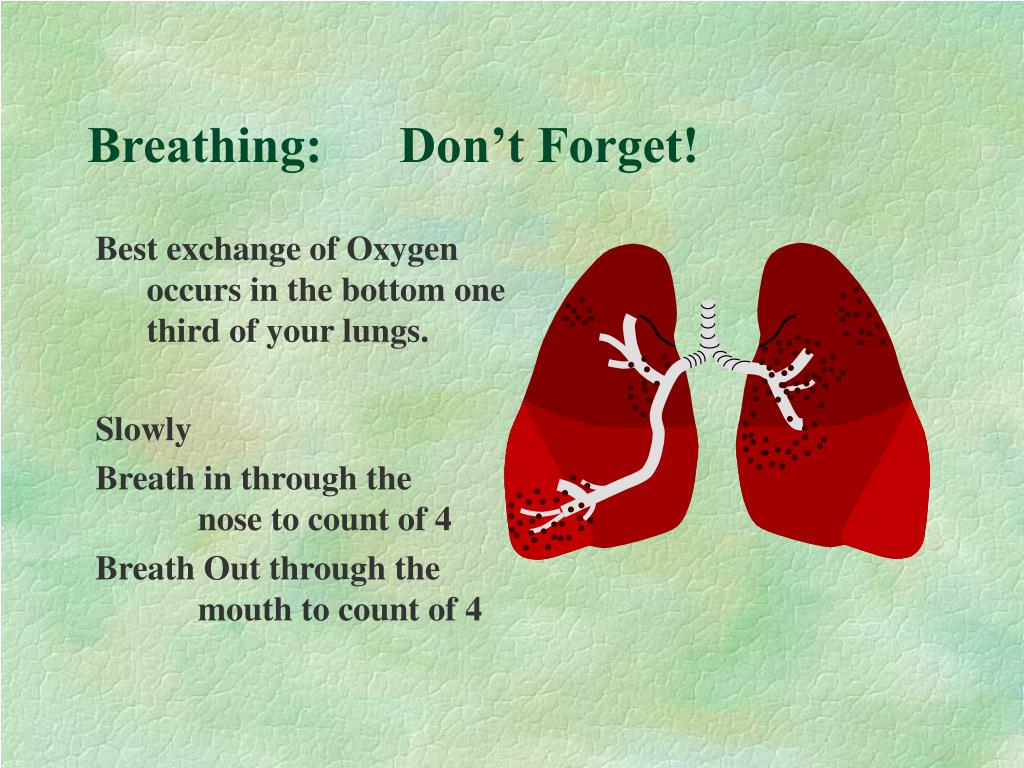 Breathing: Don’t Forget!

Best exchange of Oxygen occurs in the bottom one third of your lungs.

Slowly

Breath in through the nose to count of 4

Breath Out through the mouth to count of 4